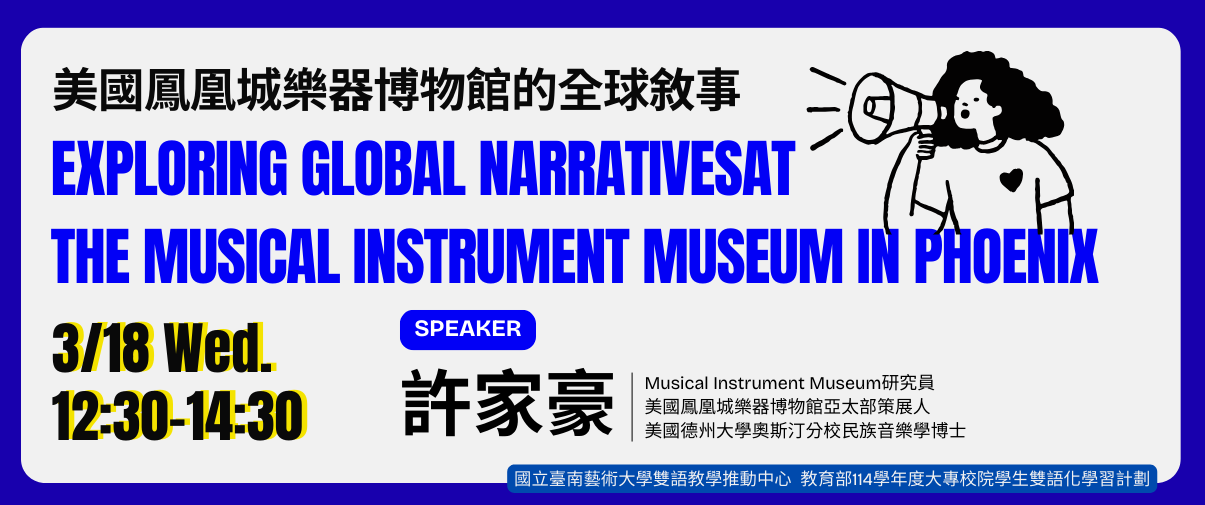 美國鳳凰城樂器博物館的全球敘事

EXPLORING GLOBAL NARRATIVESAT THE MUSICAL INSTRUMENT MUSEUM IN PHOENIX

3/18 Wed.
12:30-14:30

SPEAKER

許家豪

Musical Instrument Museum研究員
美國鳳凰城樂器博物館亞太部策展人
美國德州大學奧斯汀分校民族音樂學博士

國立臺南藝術大學雙語教學推動中心 教育部114學年度大專校院學生雙語化學習計劃